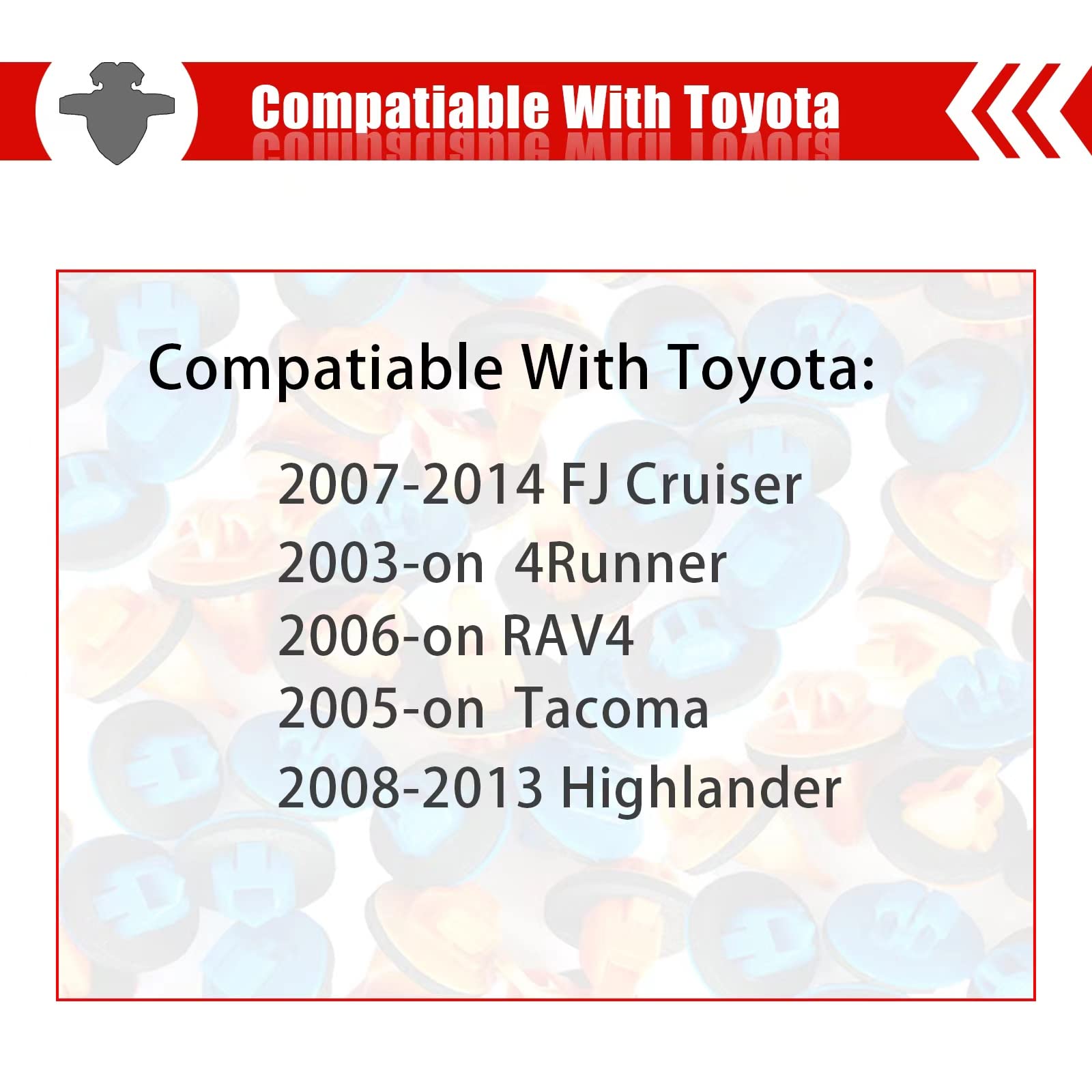 Compatiable With Toyota

Compatiable With Toyota:

2007-2014 FJ Cruiser
2003-on 4Runner
2006-on RAV4
2005-on Tacoma
2008-2013 Highlander